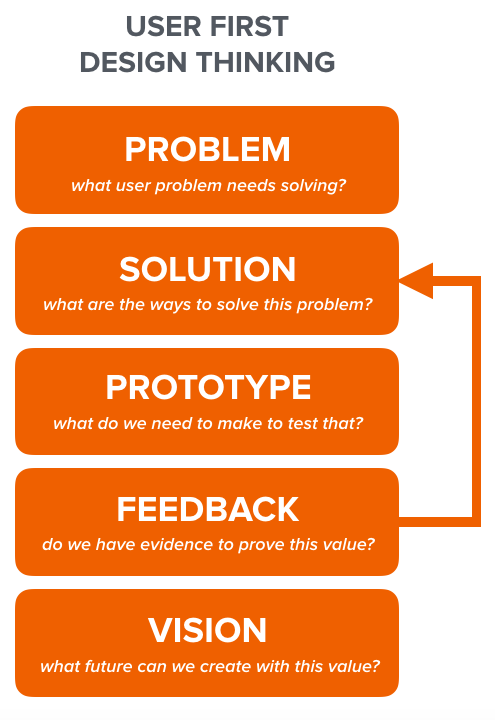 USER FIRST
DESIGN THINKING

PROBLEM
what user problem needs solving?

SOLUTION
what are the ways to solve this problem?

PROTOTYPE
what do we need to make to test that?

FEEDBACK
do we have evidence to prove this value?

VISION
what future can we create with this value?